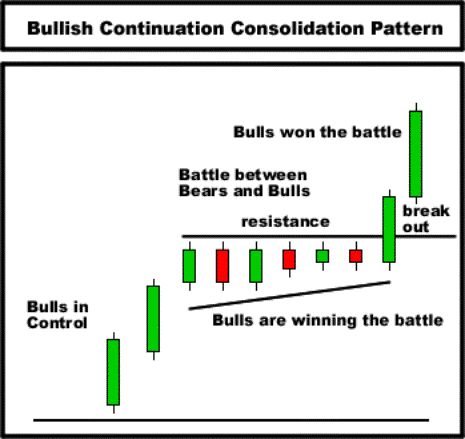 Bullish Continuation Consolidation Pattern

Bulls won the battle

Battle between
Bears and Bulls

resistance

break
out

Bulls in
Control

Bulls are winning the battle